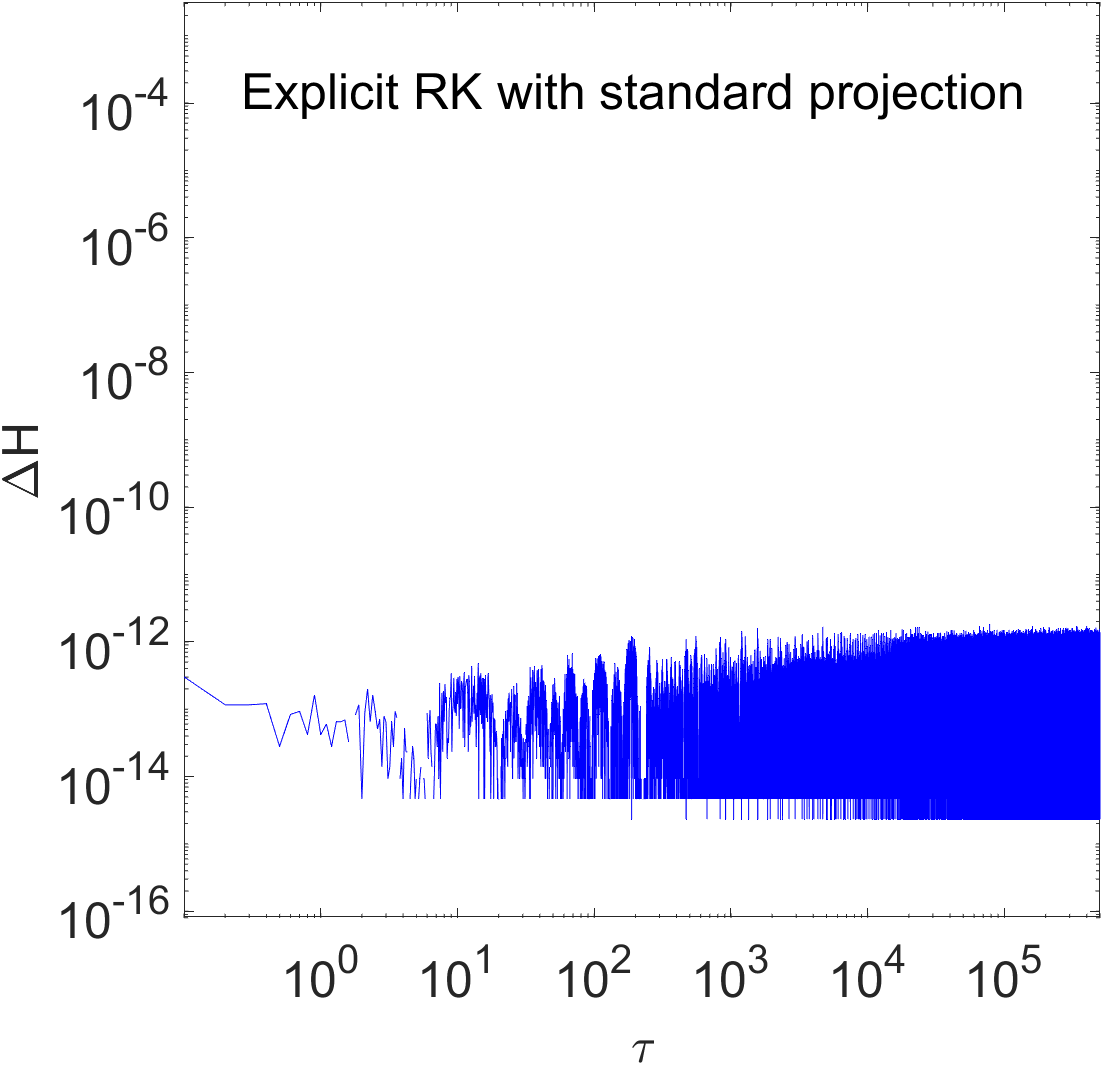 Explicit RK with standard projection

$10^{-4}$
$10^{-6}$
$10^{-8}$
$10^{-10}$
$10^{-12}$
$10^{-14}$
$10^{-16}$

$\Delta H$

$10^{0}$ $10^{1}$ $10^{2}$ $10^{3}$ $10^{4}$ $10^{5}$

$\tau$